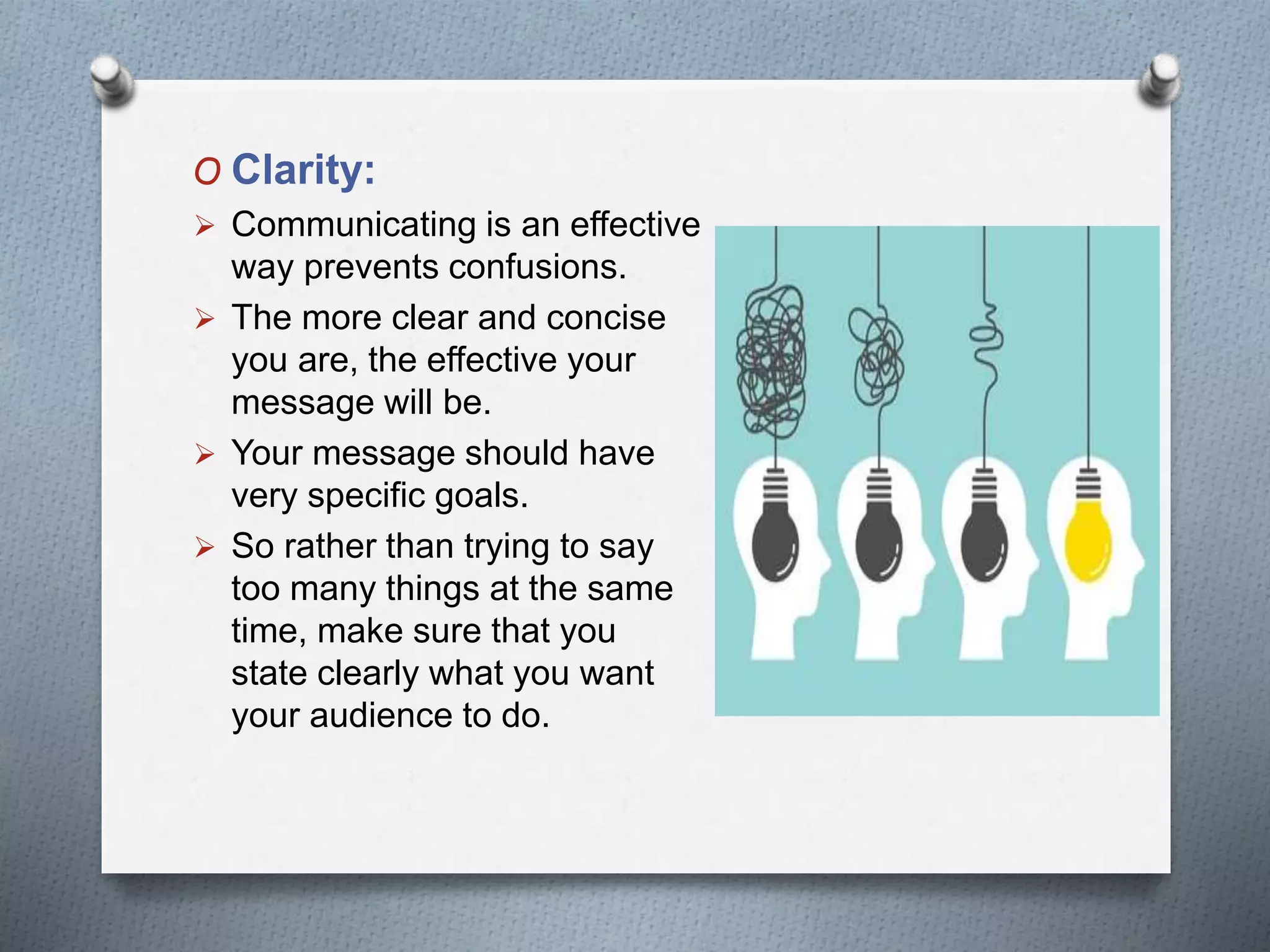 O Clarity:

➢ Communicating is an effective way prevents confusions.

➢ The more clear and concise you are, the effective your message will be.

➢ Your message should have very specific goals.

➢ So rather than trying to say too many things at the same time, make sure that you state clearly what you want your audience to do.